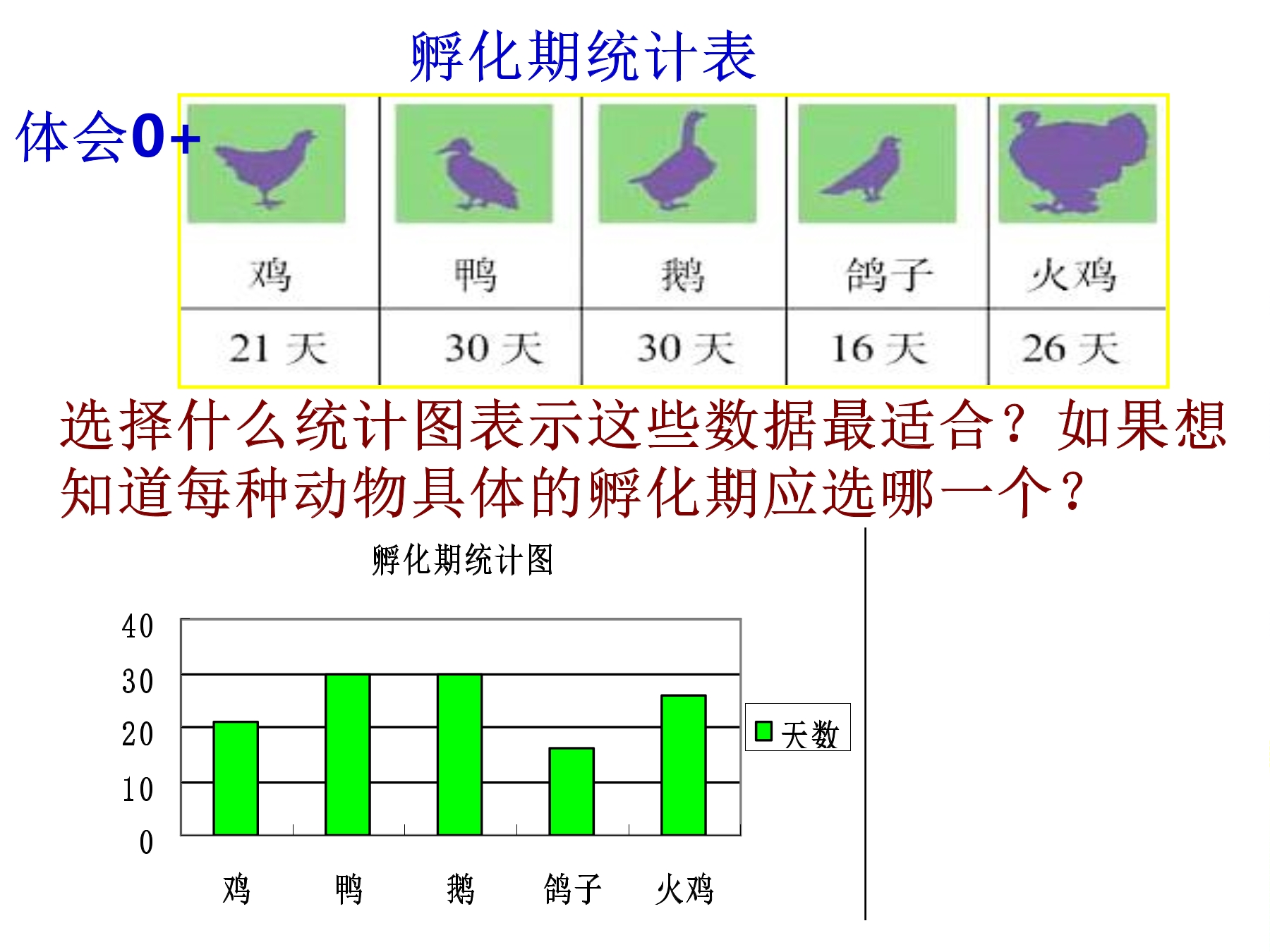 孵化期统计表

体会0+

| 鸡 | 鸭 | 鹅 | 鸽子 | 火鸡 |
|---|---|---|---|---|
| 21 天 | 30 天 | 30 天 | 16 天 | 26 天 |

选择什么统计图表示这些数据最适合？如果想知道每种动物具体的孵化期应选哪一个？

孵化期统计图

40
30
20
10
0

天数

鸡 鸭 鹅 鸽子 火鸡